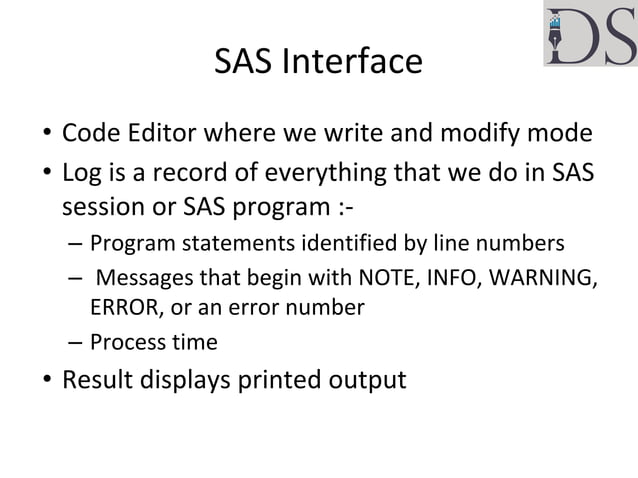 DS

SAS Interface

• Code Editor where we write and modify mode
• Log is a record of everything that we do in SAS session or SAS program :-
 – Program statements identified by line numbers
 – Messages that begin with NOTE, INFO, WARNING, ERROR, or an error number
 – Process time
• Result displays printed output